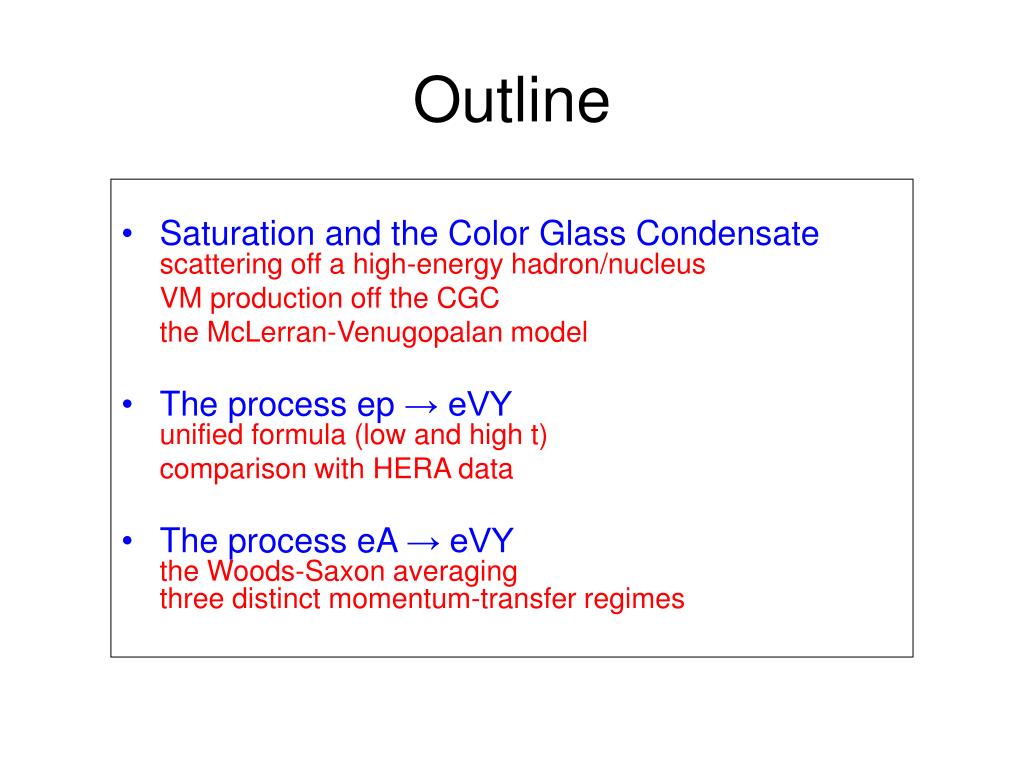 Outline

• Saturation and the Color Glass Condensate
scattering off a high-energy hadron/nucleus
VM production off the CGC
the McLerran-Venugopalan model

• The process ep → eVY
unified formula (low and high t)
comparison with HERA data

• The process eA → eVY
the Woods-Saxon averaging
three distinct momentum-transfer regimes